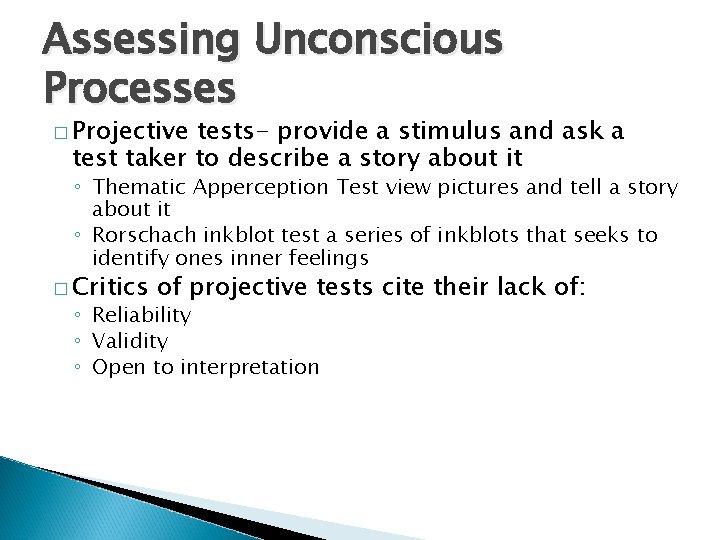 Assessing Unconscious Processes

□ Projective tests- provide a stimulus and ask a test taker to describe a story about it

◦ Thematic Apperception Test view pictures and tell a story about it
◦ Rorschach inkblot test a series of inkblots that seeks to identify ones inner feelings

□ Critics of projective tests cite their lack of:

◦ Reliability
◦ Validity
◦ Open to interpretation